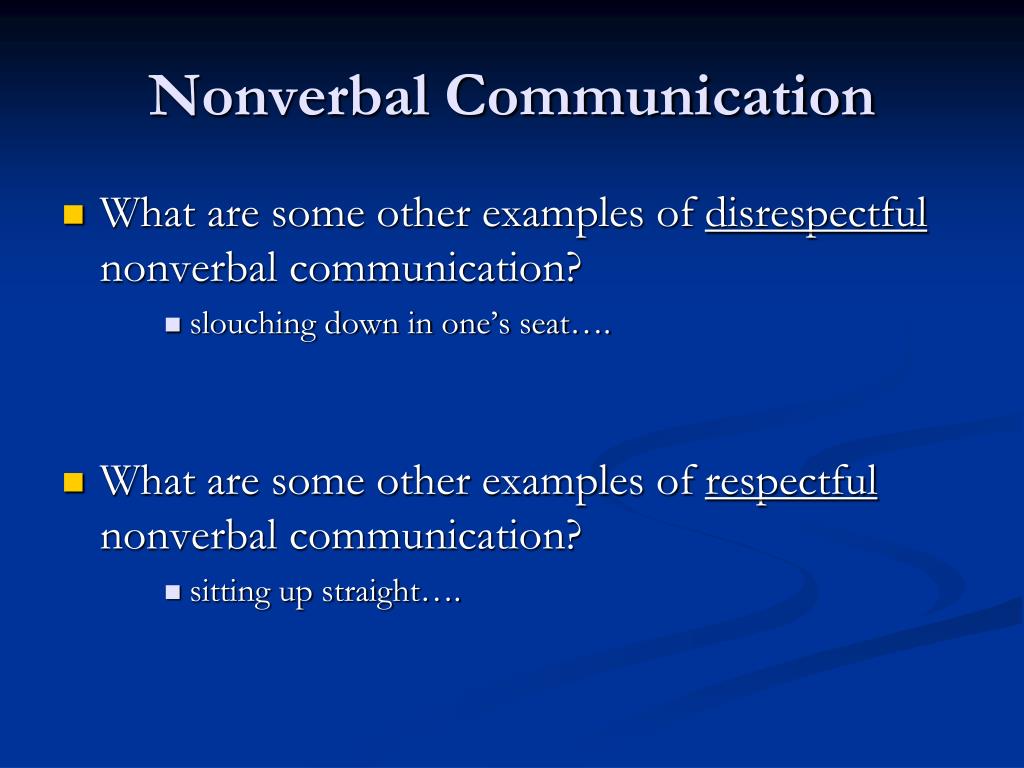 Nonverbal Communication

What are some other examples of disrespectful nonverbal communication?

slouching down in one’s seat….

What are some other examples of respectful nonverbal communication?

sitting up straight….